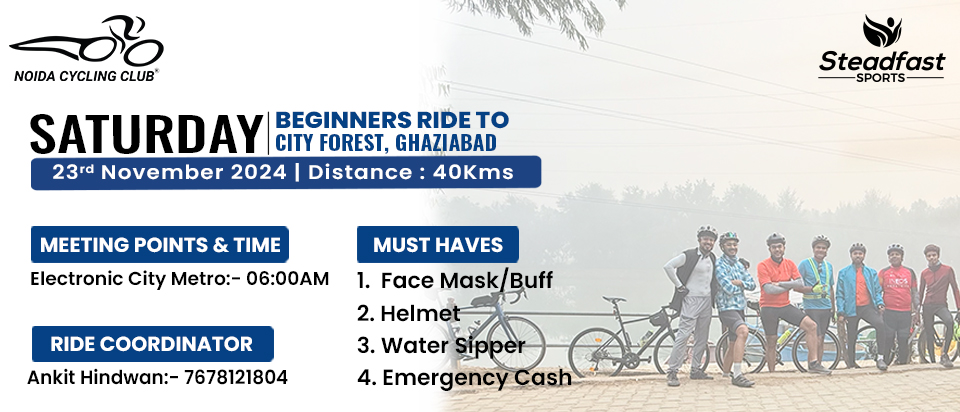 NOIDA CYCLING CLUB®

Steadfast SPORTS

SATURDAY | BEGINNERS RIDE TO CITY FOREST, GHAZIABAD

23rd November 2024 | Distance : 40Kms

MEETING POINTS & TIME

Electronic City Metro:- 06:00AM

RIDE COORDINATOR

Ankit Hindwan:- 7678121804

MUST HAVES

1. Face Mask/Buff
2. Helmet
3. Water Sipper
4. Emergency Cash